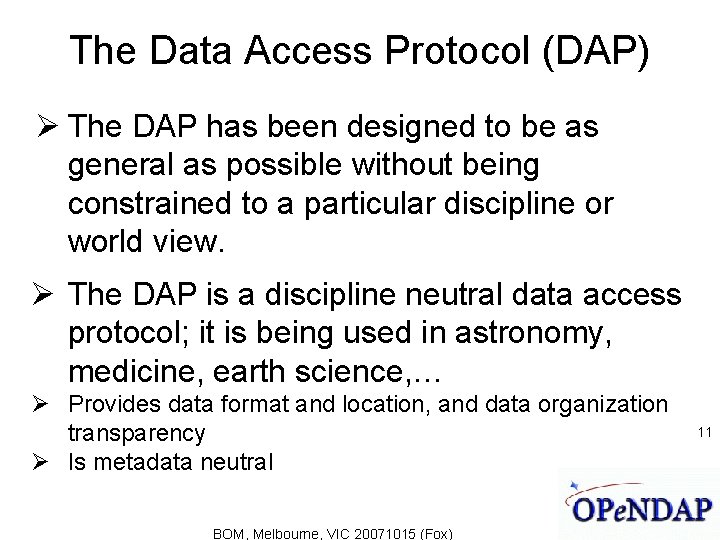 The Data Access Protocol (DAP)

➢ The DAP has been designed to be as general as possible without being constrained to a particular discipline or world view.

➢ The DAP is a discipline neutral data access protocol; it is being used in astronomy, medicine, earth science,…

➢ Provides data format and location, and data organization transparency

➢ Is metadata neutral

11

OPeNDAP

BOM, Melbourne, VIC 20071015 (Fox)